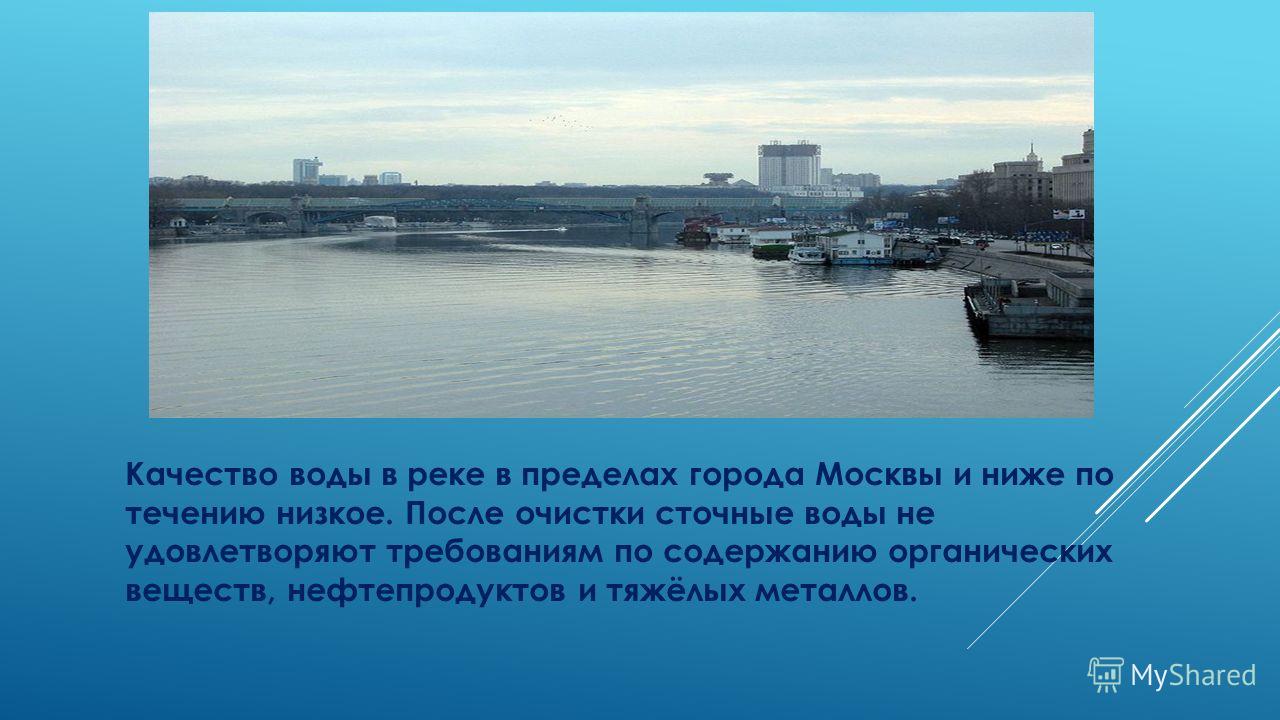 Качество воды в реке в пределах города Москвы и ниже по течению низкое. После очистки сточные воды не удовлетворяют требованиям по содержанию органических веществ, нефтепродуктов и тяжёлых металлов.

MyShared